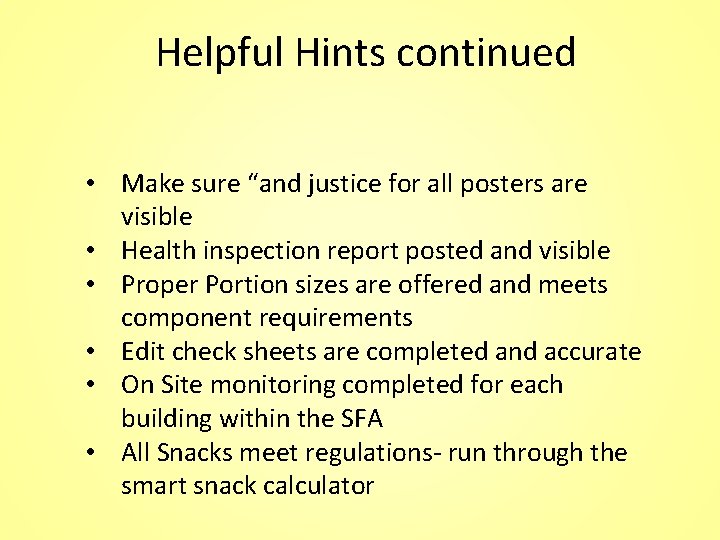 Helpful Hints continued

• Make sure “and justice for all posters are visible
• Health inspection report posted and visible
• Proper Portion sizes are offered and meets component requirements
• Edit check sheets are completed and accurate
• On Site monitoring completed for each building within the SFA
• All Snacks meet regulations- run through the smart snack calculator